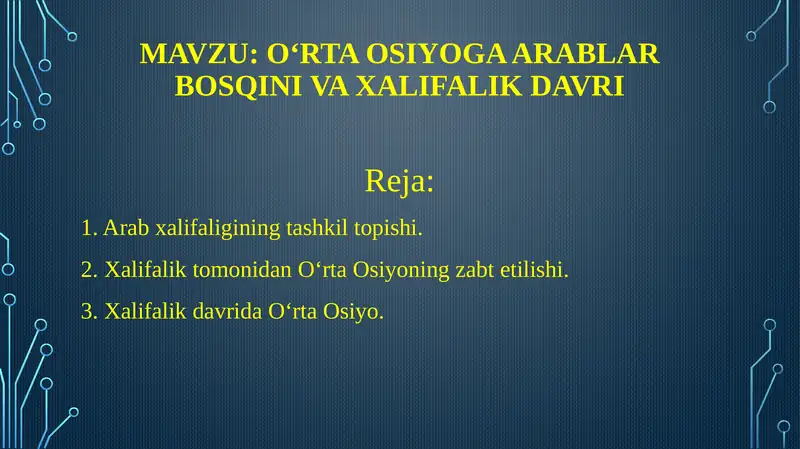 MAVZU: O‘RTA OSIYOGA ARABLAR BOSQINI VA XALIFALIK DAVRI

Reja:

1. Arab xalifaligining tashkil topishi.

2. Xalifalik tomonidan O‘rta Osiyoning zabt etilishi.

3. Xalifalik davrida O‘rta Osiyo.